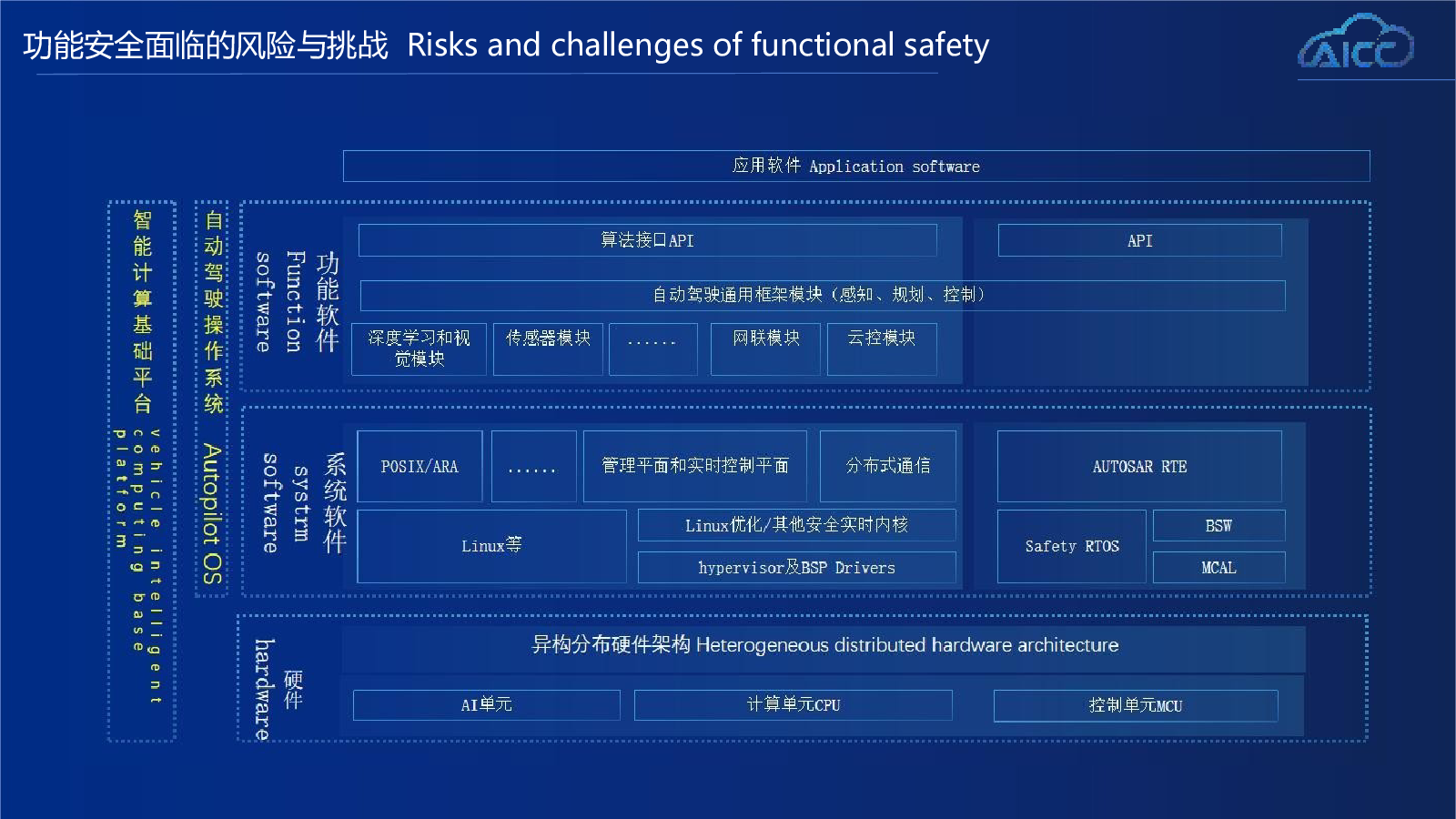 功能安全面临的风险与挑战 Risks and challenges of functional safety

AICC

应用软件 Application software

智能计算基础平台 vehicle intelligent computing base platform

自动驾驶操作系统 Autopilot OS

功能软件 Function software

算法接口API

API

自动驾驶通用框架模块（感知、规划、控制）

深度学习和视觉模块

传感器模块

......

网联模块

云控模块

系统软件 systrm software

POSIX/ARA

......

管理平面和实时控制平面

分布式通信

AUTOSAR RTE

Linux等

Linux优化/其他安全实时内核

hypervisor及BSP Drivers

Safety RTOS

BSW

MCAL

硬件 hardware

异构分布硬件架构 Heterogeneous distributed hardware architecture

AI单元

计算单元CPU

控制单元MCU